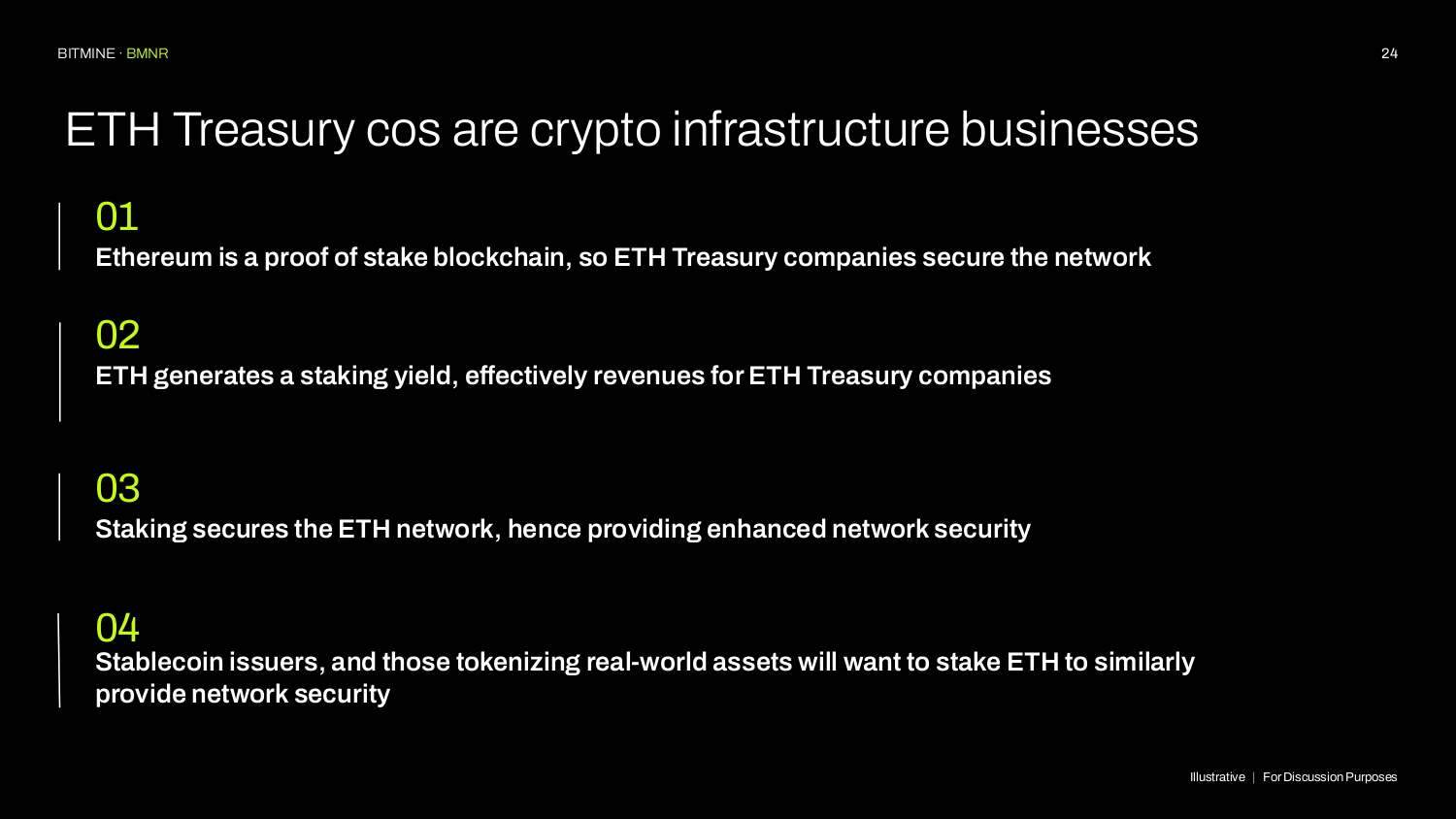 BITMINE · BMNR

24

ETH Treasury cos are crypto infrastructure businesses

01
Ethereum is a proof of stake blockchain, so ETH Treasury companies secure the network

02
ETH generates a staking yield, effectively revenues for ETH Treasury companies

03
Staking secures the ETH network, hence providing enhanced network security

04
Stablecoin issuers, and those tokenizing real-world assets will want to stake ETH to similarly provide network security

Illustrative | For Discussion Purposes